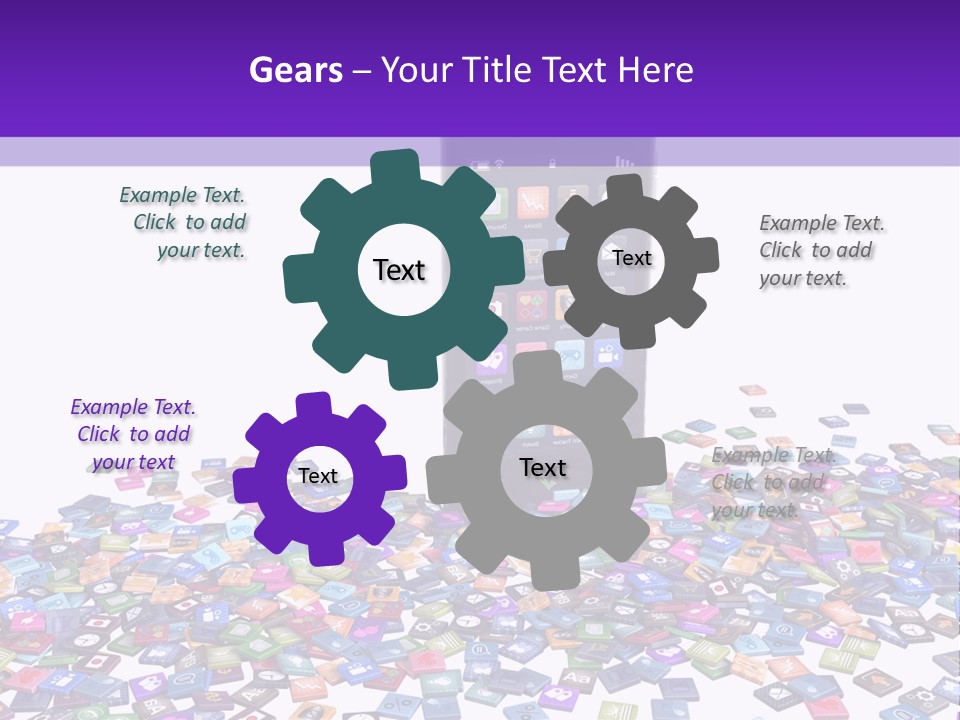 Gears – Your Title Text Here

Example Text. Click to add your text.

Text

Text

Example Text. Click to add your text.

Example Text. Click to add your text

Text

Text

Example Text. Click to add your text.